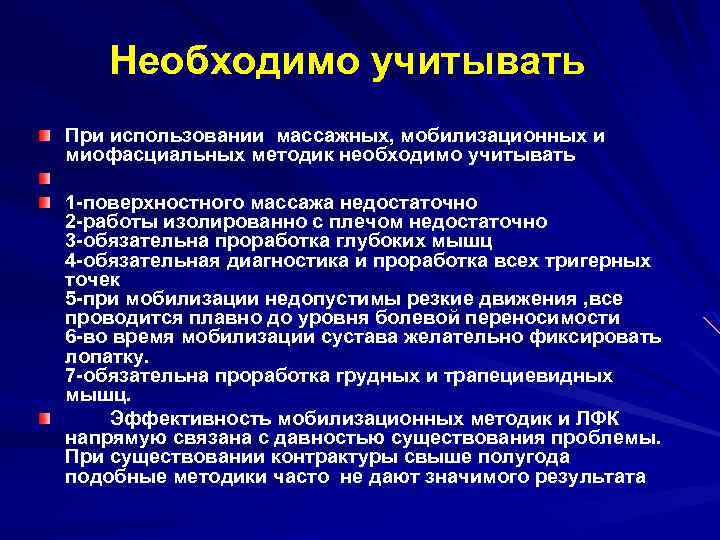 Необходимо учитывать

При использовании массажных, мобилизационных и миофасциальных методик необходимо учитывать

1-поверхностного массажа недостаточно
2-работы изолированно с плечом недостаточно
3-обязательна проработка глубоких мышц
4-обязательная диагностика и проработка всех тригерных точек
5-при мобилизации недопустимы резкие движения ,все проводится плавно до уровня болевой переносимости
6-во время мобилизации сустава желательно фиксировать лопатку.
7-обязательна проработка грудных и трапециевидных мышц.

Эффективность мобилизационных методик и ЛФК напрямую связана с давностью существования проблемы. При существовании контрактуры свыше полугода подобные методики часто не дают значимого результата